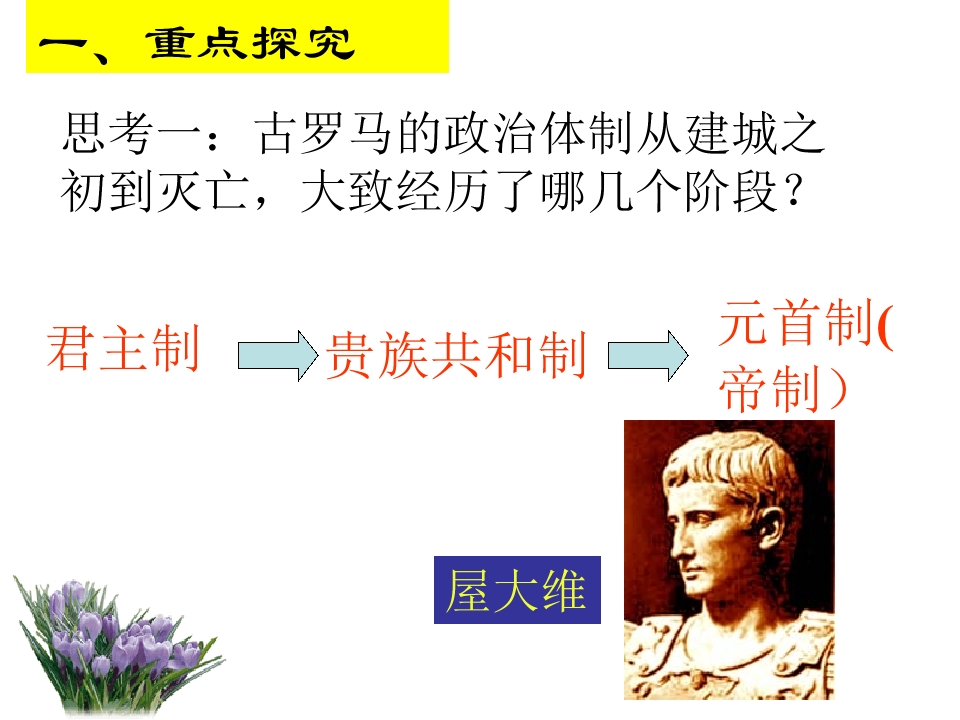 一、重点探究

思考一：古罗马的政治体制从建城之初到灭亡，大致经历了哪几个阶段？

君主制

贵族共和制

元首制(帝制）

屋大维